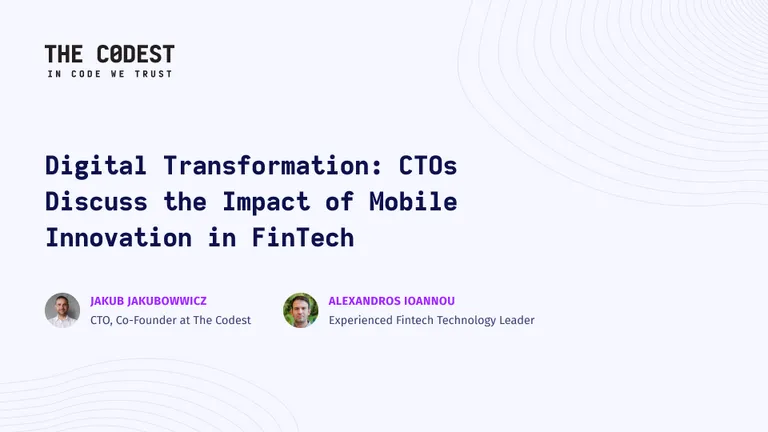 THE C0DEST
IN CODE WE TRUST

Digital Transformation: CTOs Discuss the Impact of Mobile Innovation in FinTech

JAKUB JAKUBOWWICZ
CTO, Co-Founder at The Codest

ALEXANDROS IOANNOU
Experienced Fintech Technology Leader